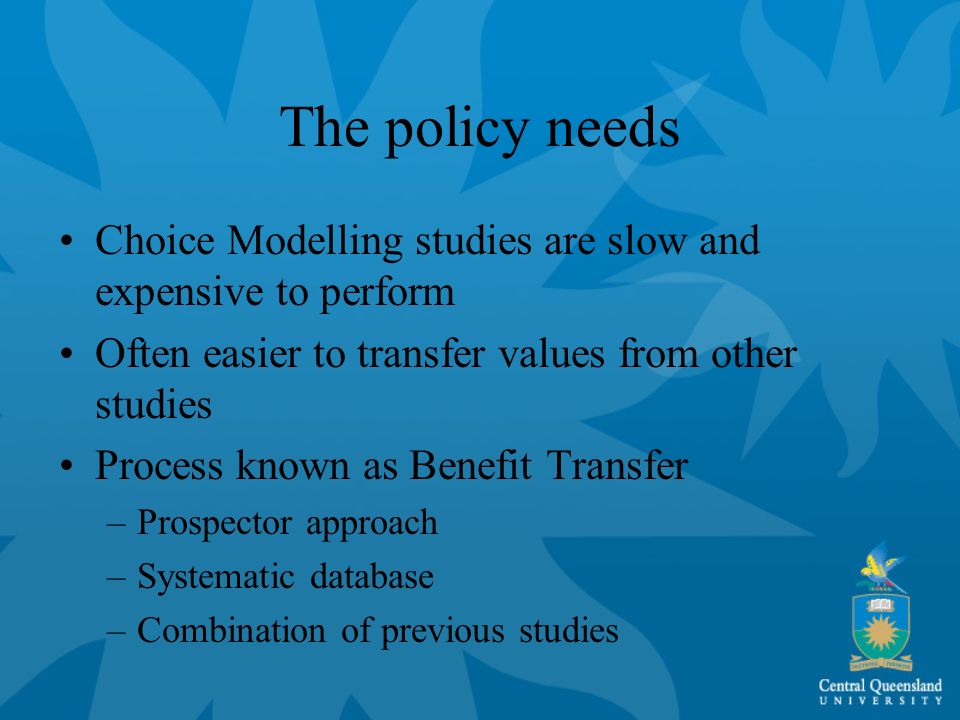 The policy needs

• Choice Modelling studies are slow and expensive to perform
• Often easier to transfer values from other studies
• Process known as Benefit Transfer
– Prospector approach
– Systematic database
– Combination of previous studies

Central Queensland
UNIVERSITY